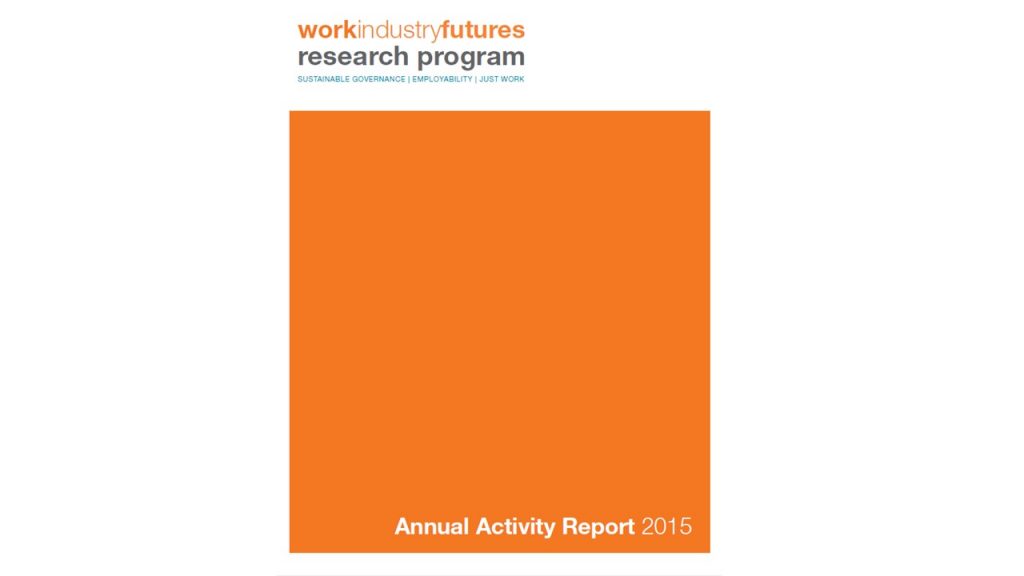 workindustryfutures
research program
SUSTAINABLE GOVERNANCE | EMPLOYABILITY | JUST WORK

Annual Activity Report 2015